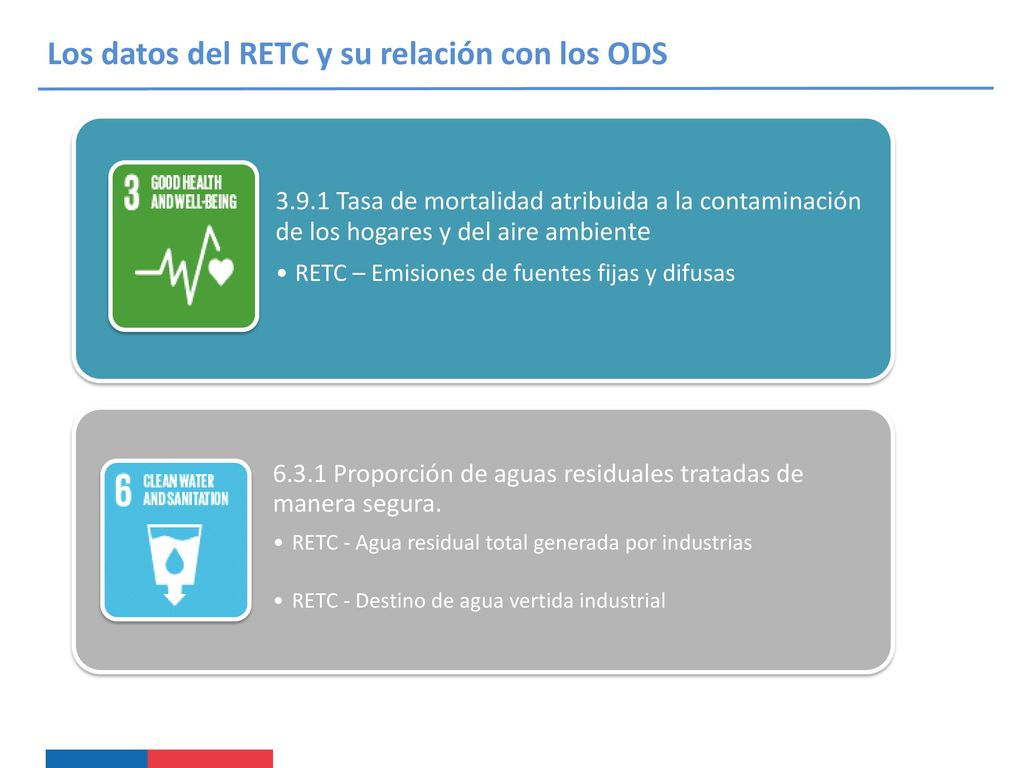 Los datos del RETC y su relación con los ODS

3 GOOD HEALTH AND WELL-BEING

3.9.1 Tasa de mortalidad atribuida a la contaminación de los hogares y del aire ambiente

• RETC – Emisiones de fuentes fijas y difusas

6 CLEAN WATER AND SANITATION

6.3.1 Proporción de aguas residuales tratadas de manera segura.

• RETC - Agua residual total generada por industrias

• RETC - Destino de agua vertida industrial